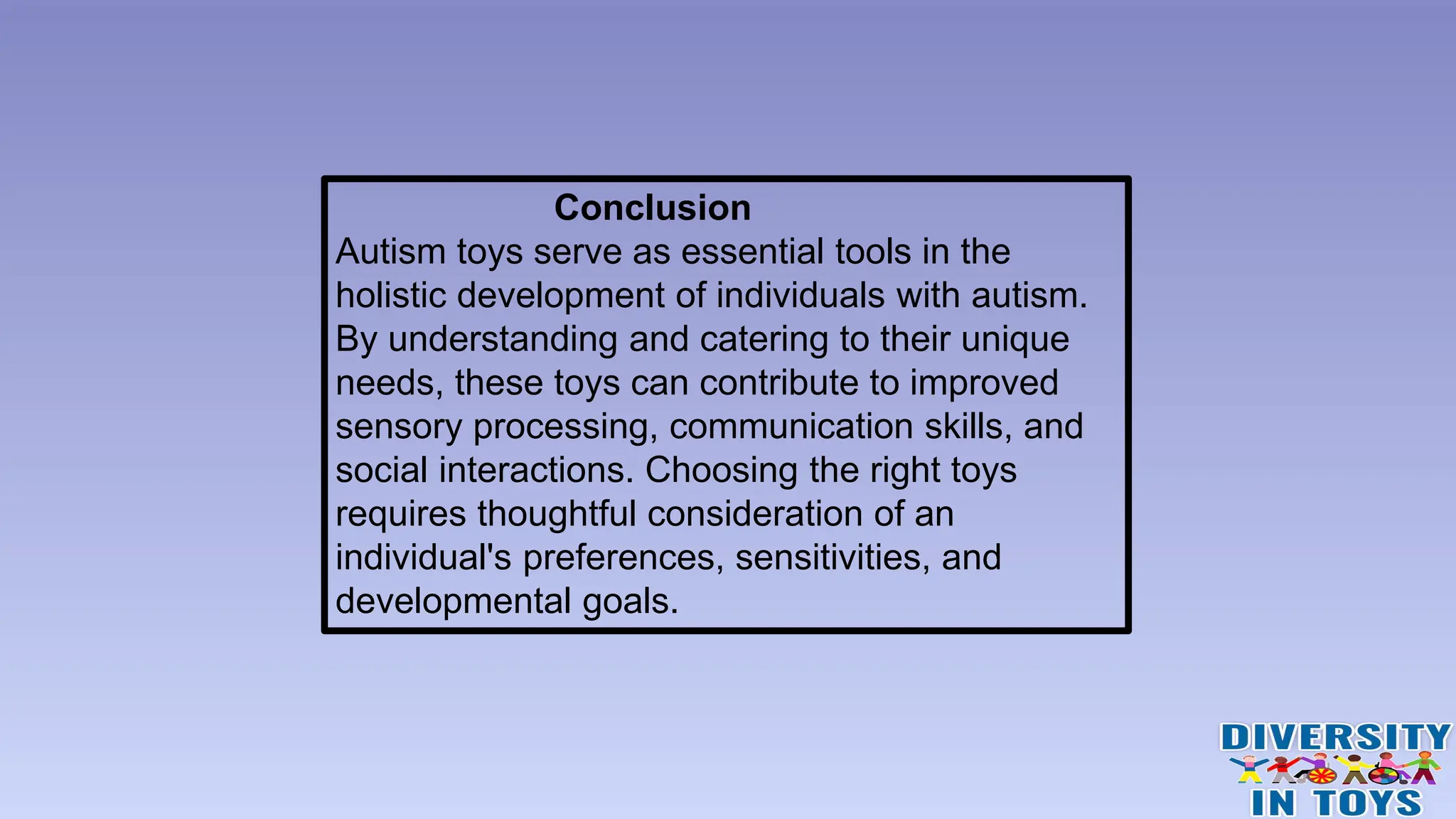 Conclusion

Autism toys serve as essential tools in the holistic development of individuals with autism. By understanding and catering to their unique needs, these toys can contribute to improved sensory processing, communication skills, and social interactions. Choosing the right toys requires thoughtful consideration of an individual's preferences, sensitivities, and developmental goals.

DIVERSITY IN TOYS